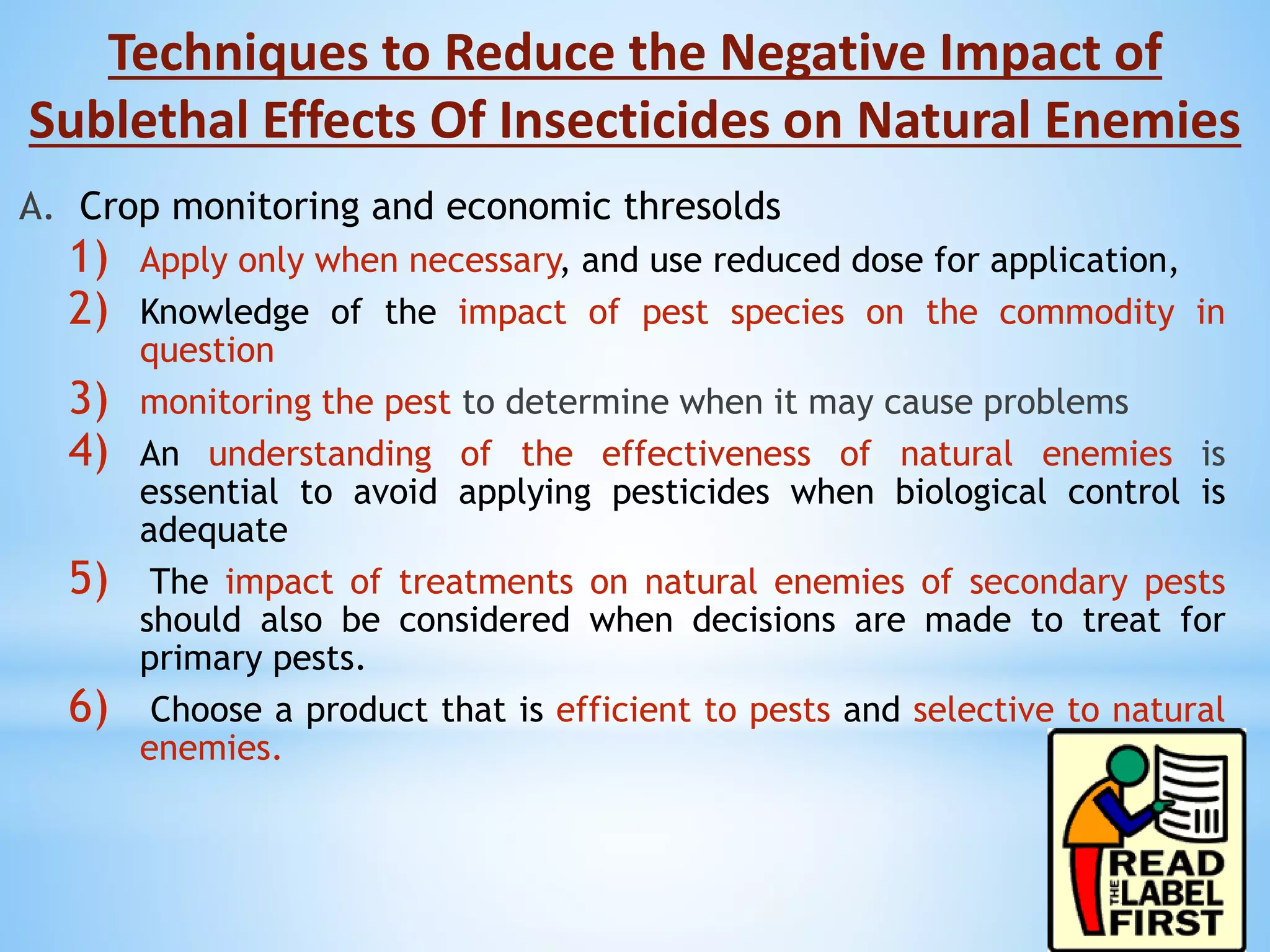 Techniques to Reduce the Negative Impact of Sublethal Effects Of Insecticides on Natural Enemies

A. Crop monitoring and economic thresolds

1) Apply only when necessary, and use reduced dose for application,

2) Knowledge of the impact of pest species on the commodity in question

3) monitoring the pest to determine when it may cause problems

4) An understanding of the effectiveness of natural enemies is essential to avoid applying pesticides when biological control is adequate

5) The impact of treatments on natural enemies of secondary pests should also be considered when decisions are made to treat for primary pests.

6) Choose a product that is efficient to pests and selective to natural enemies.

READ THE LABEL FIRST